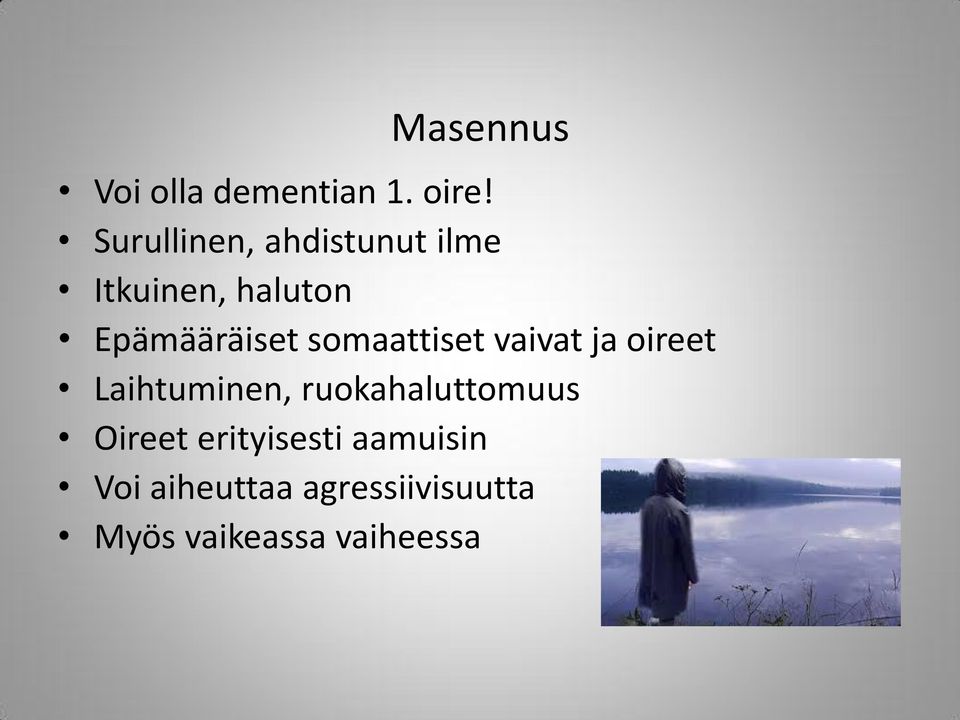 Masennus

• Voi olla dementian 1. oire!
• Surullinen, ahdistunut ilme
• Itkuinen, haluton
• Epämääräiset somaattiset vaivat ja oireet
• Laihtuminen, ruokahaluttomuus
• Oireet erityisesti aamuisin
• Voi aiheuttaa agressiivisuutta
• Myös vaikeassa vaiheessa